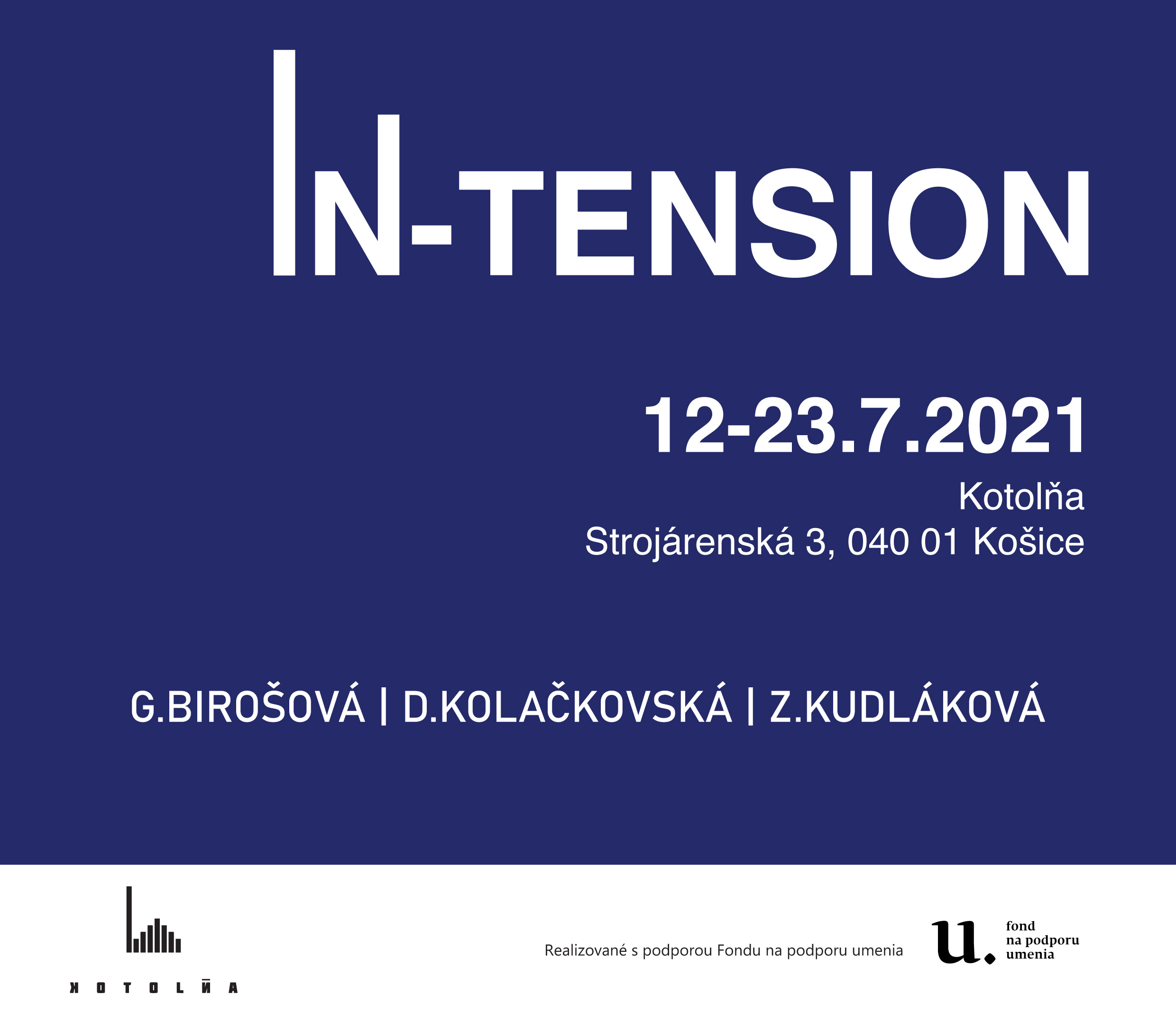 IN-TENSION

12-23.7.2021

Kotolňa
Strojárenská 3, 040 01 Košice

G.BIROŠOVÁ | D.KOLAČKOVSKÁ | Z.KUDLÁKOVÁ

KOTOLŇA

Realizované s podporou Fondu na podporu umenia

u. fond na podporu umenia